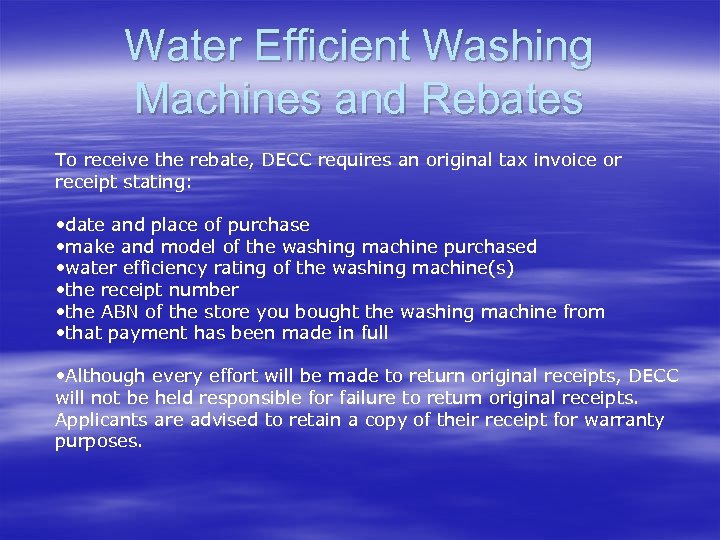 Water Efficient Washing Machines and Rebates

To receive the rebate, DECC requires an original tax invoice or receipt stating:

•date and place of purchase
•make and model of the washing machine purchased
•water efficiency rating of the washing machine(s)
•the receipt number
•the ABN of the store you bought the washing machine from
•that payment has been made in full

•Although every effort will be made to return original receipts, DECC will not be held responsible for failure to return original receipts. Applicants are advised to retain a copy of their receipt for warranty purposes.